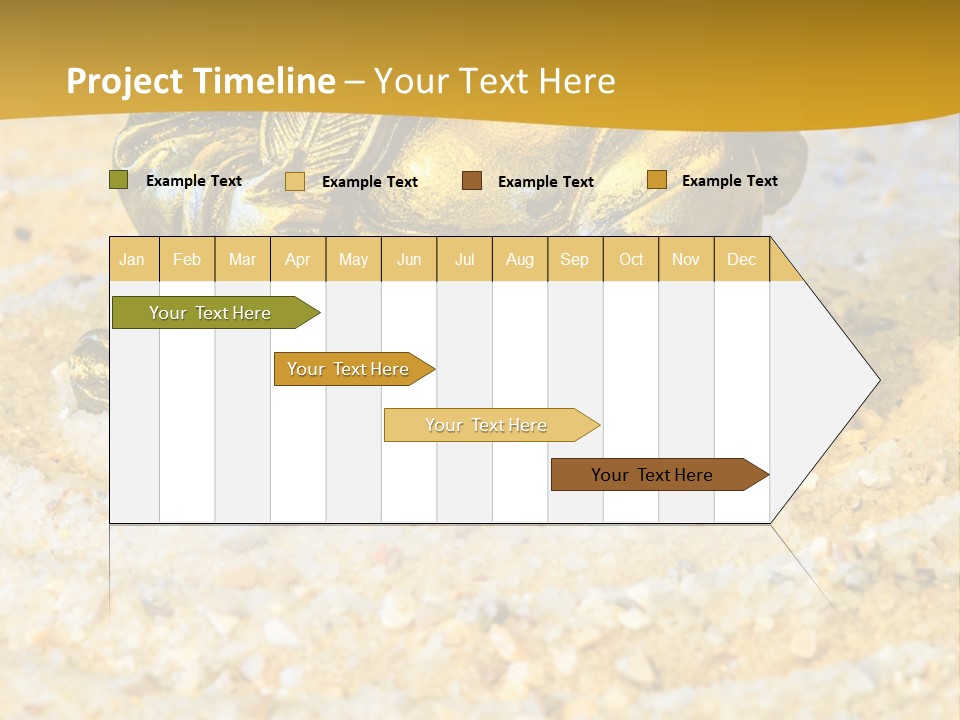 Project Timeline – Your Text Here

Example Text
Example Text
Example Text
Example Text

| Jan | Feb | Mar | Apr | May | Jun | Jul | Aug | Sep | Oct | Nov | Dec |
|---|---|---|---|---|---|---|---|---|---|---|---|

Your Text Here
Your Text Here
Your Text Here
Your Text Here